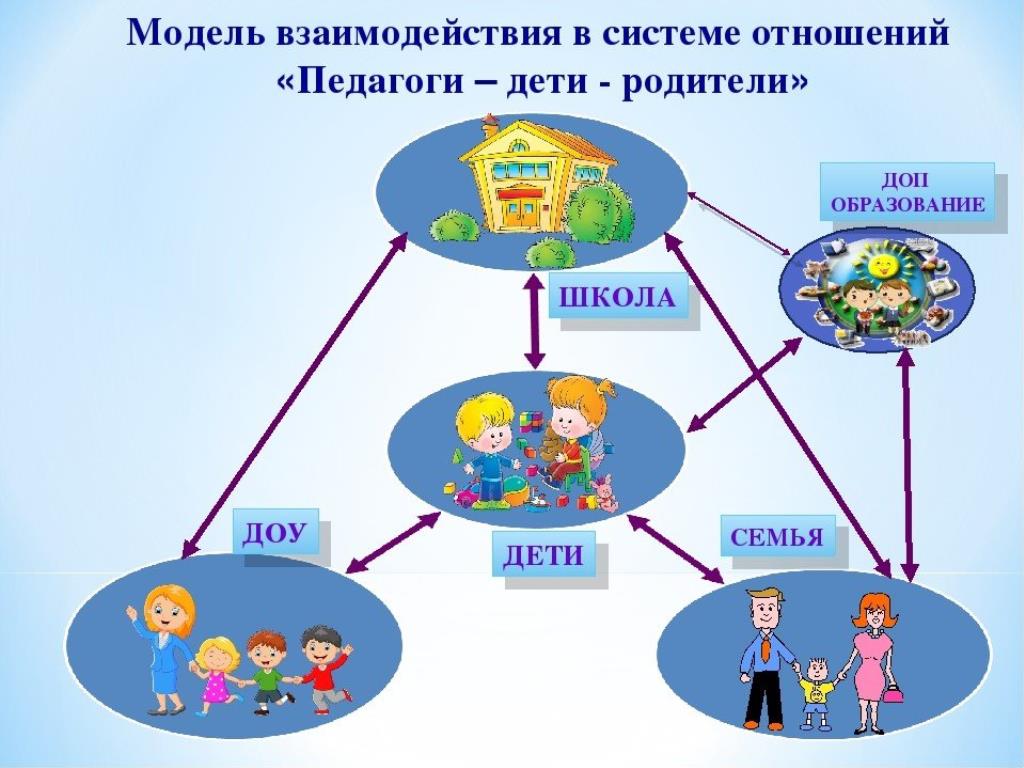 Модель взаимодействия в системе отношений «Педагоги – дети - родители»

ДОП ОБРАЗОВАНИЕ

ШКОЛА

ДОУ

ДЕТИ

СЕМЬЯ